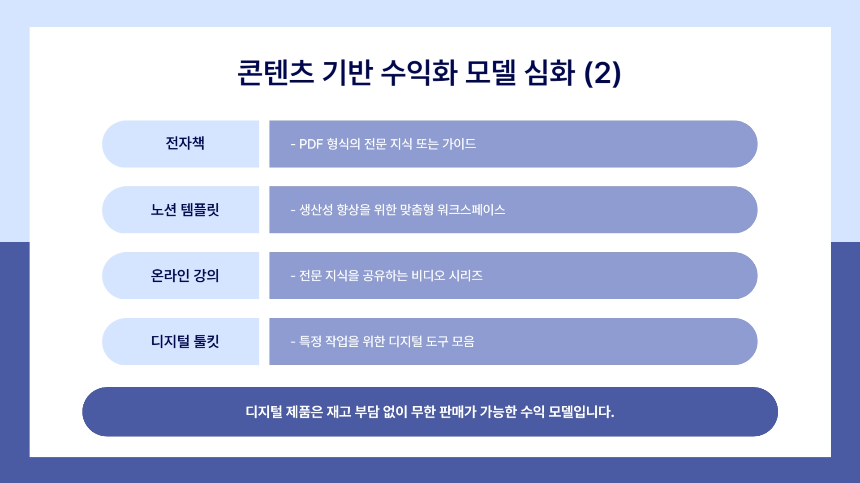 콘텐츠 기반 수익화 모델 심화 (2)

전자책
- PDF 형식의 전문 지식 또는 가이드

노션 템플릿
- 생산성 향상을 위한 맞춤형 워크스페이스

온라인 강의
- 전문 지식을 공유하는 비디오 시리즈

디지털 툴킷
- 특정 작업을 위한 디지털 도구 모음

디지털 제품은 재고 부담 없이 무한 판매가 가능한 수익 모델입니다.